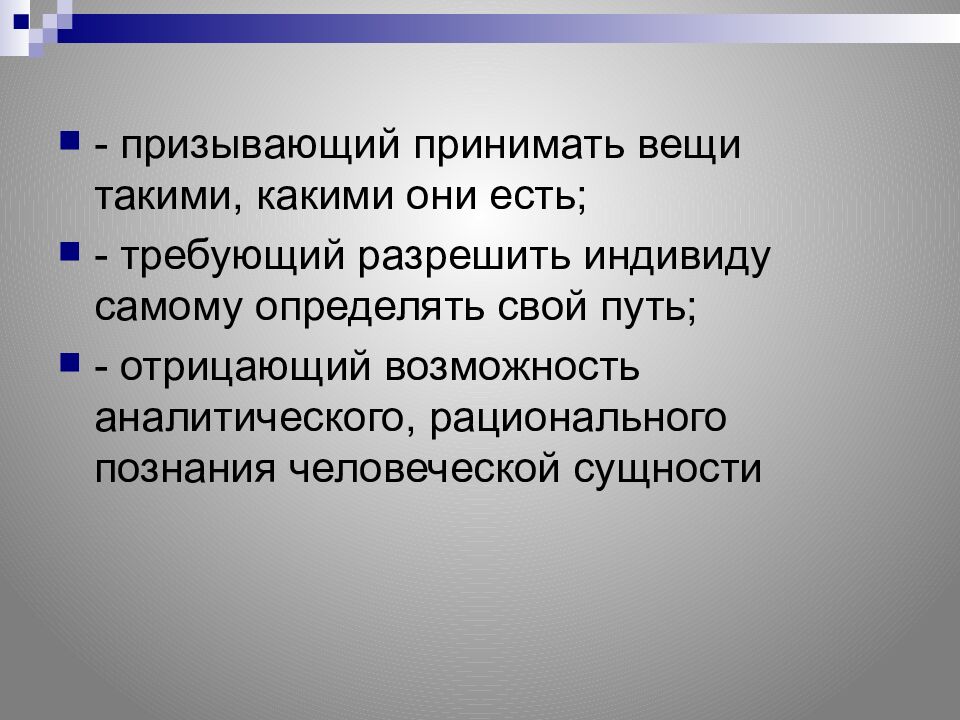 - призывающий принимать вещи такими, какими они есть;

- требующий разрешить индивиду самому определять свой путь;

- отрицающий возможность аналитического, рационального познания человеческой сущности